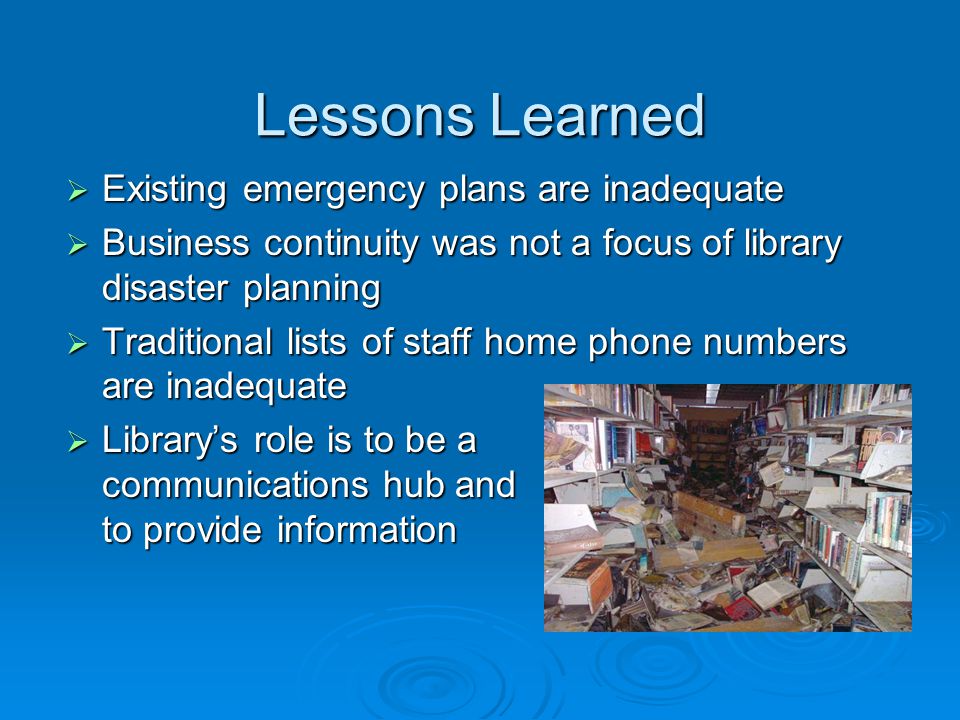 Lessons Learned

➢ Existing emergency plans are inadequate

➢ Business continuity was not a focus of library disaster planning

➢ Traditional lists of staff home phone numbers are inadequate

➢ Library's role is to be a communications hub and to provide information